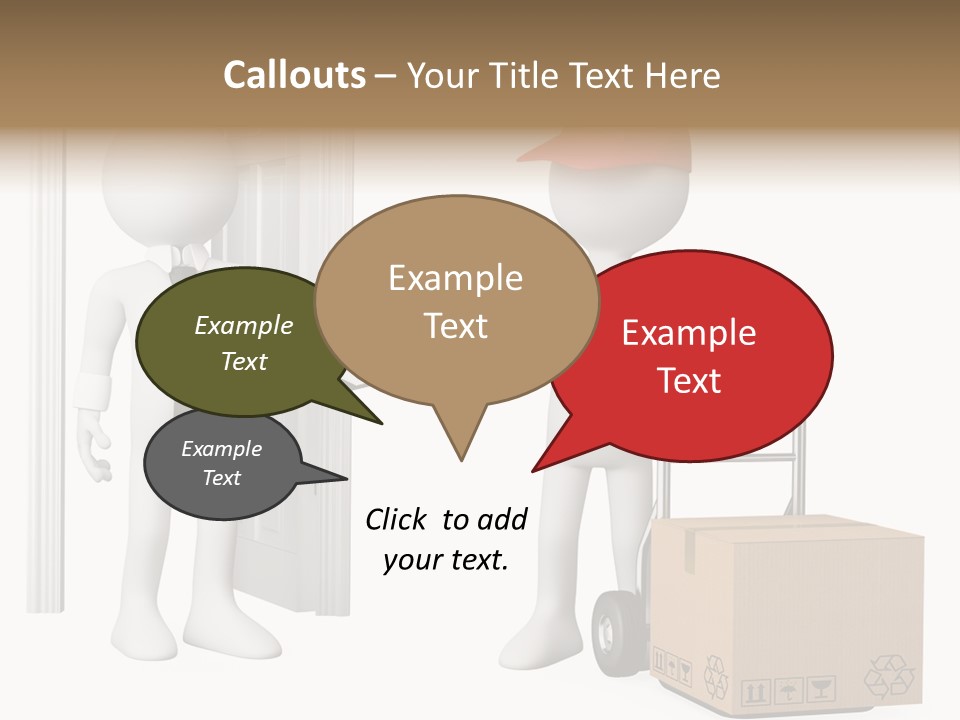 Callouts – Your Title Text Here

Example Text

Example Text

Example Text

Example Text

Click to add your text.